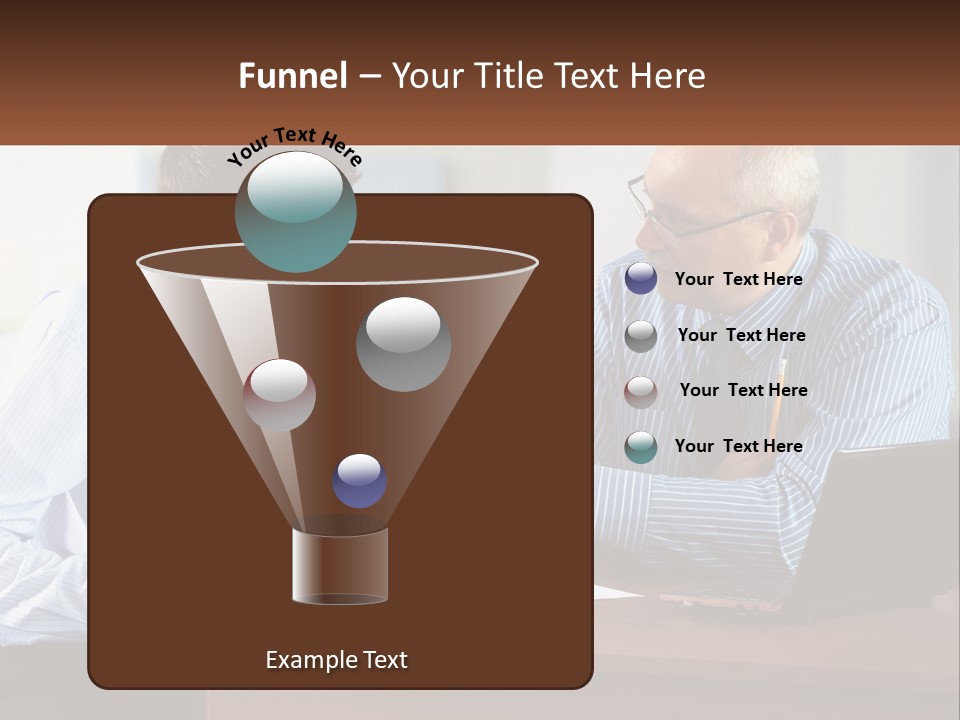 Funnel – Your Title Text Here

Your Text Here

Your Text Here

Your Text Here

Your Text Here

Your Text Here

Example Text